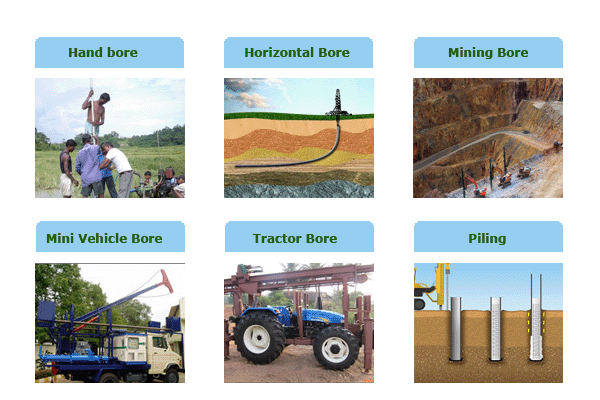 Hand bore

Horizontal Bore

Mining Bore

Mini Vehicle Bore

Tractor Bore

Piling